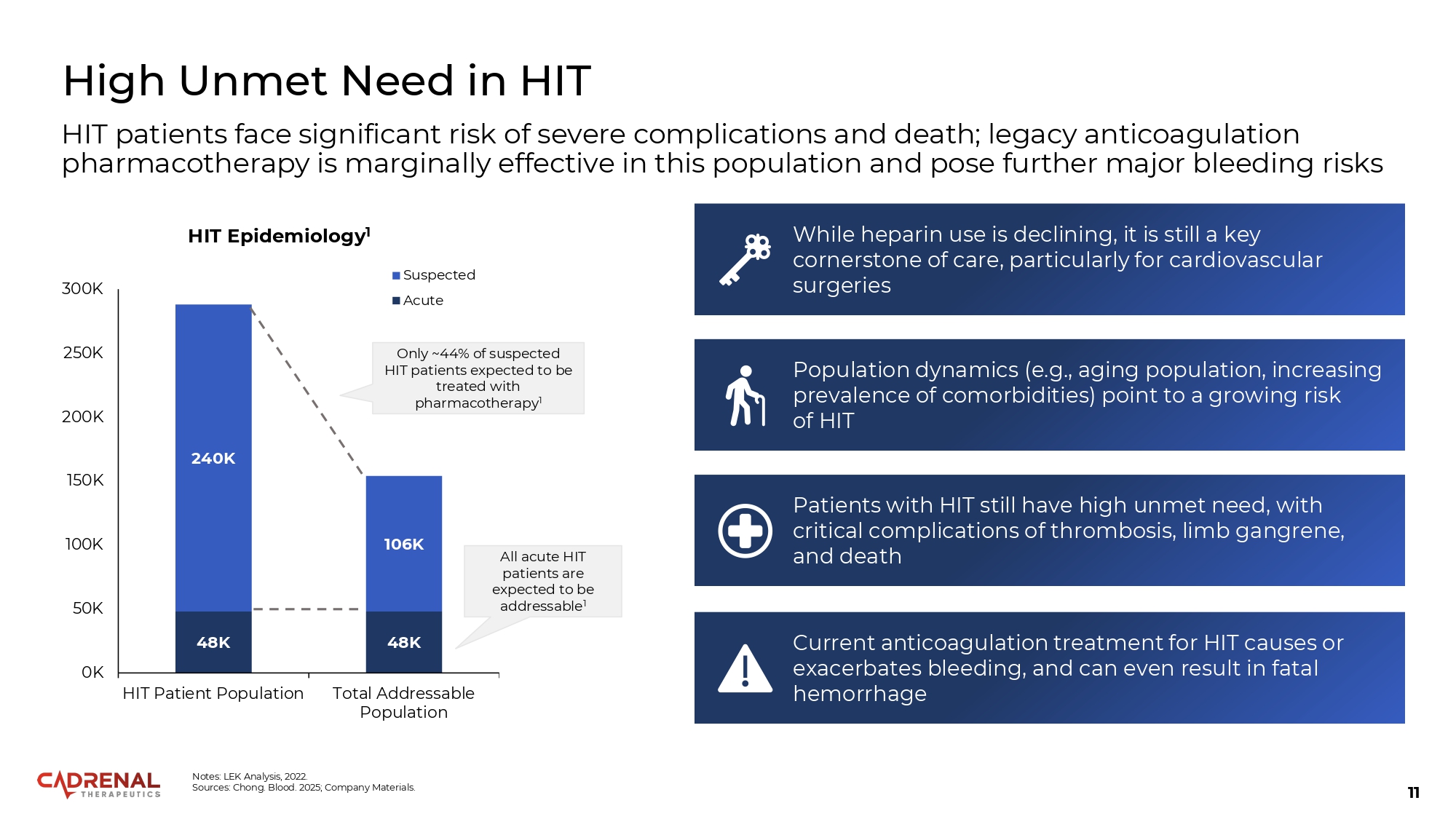 High Unmet Need in HIT

HIT patients face significant risk of severe complications and death; legacy anticoagulation pharmacotherapy is marginally effective in this population and pose further major bleeding risks

HIT Epidemiology$^1$

Suspected
Acute

300K
250K
200K
150K
100K
50K
0K

240K
48K
106K
48K

Only ~44% of suspected HIT patients expected to be treated with pharmacotherapy$^1$

All acute HIT patients are expected to be addressable$^1$

HIT Patient Population
Total Addressable Population

While heparin use is declining, it is still a key cornerstone of care, particularly for cardiovascular surgeries

Population dynamics (e.g., aging population, increasing prevalence of comorbidities) point to a growing risk of HIT

Patients with HIT still have high unmet need, with critical complications of thrombosis, limb gangrene, and death

Current anticoagulation treatment for HIT causes or exacerbates bleeding, and can even result in fatal hemorrhage

CADRENAL THERAPEUTICS

Notes: LEK Analysis, 2022.
Sources: Chong. Blood. 2025; Company Materials.

11